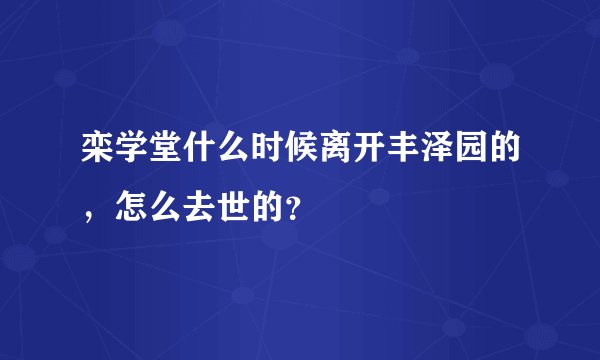 栾学堂什么时候离开丰泽园的，怎么去世的?